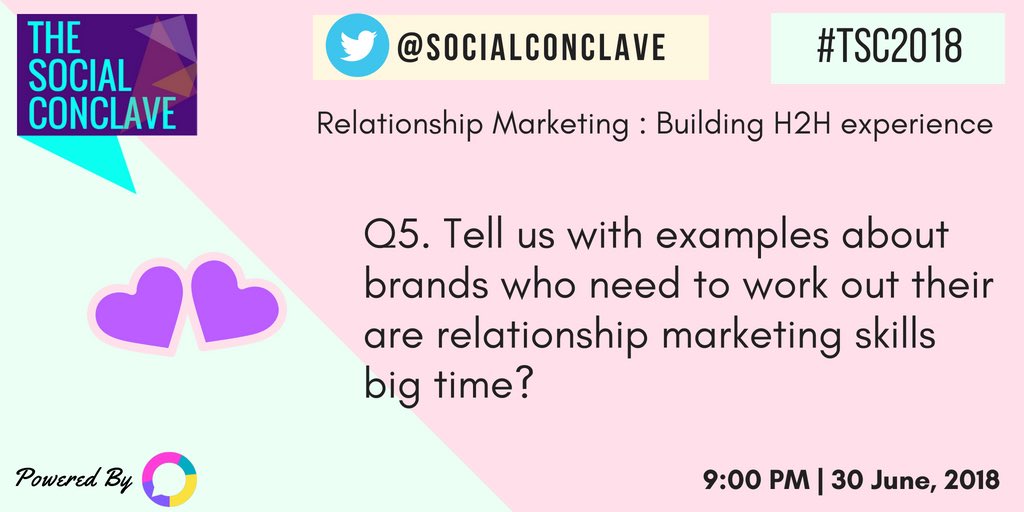 THE SOCIAL CONCLAVE

@SOCIALCONCLAVE

#TSC2018

Relationship Marketing : Building H2H experience

Q5. Tell us with examples about brands who need to work out their are relationship marketing skills big time?

Powered By

9:00 PM | 30 June, 2018